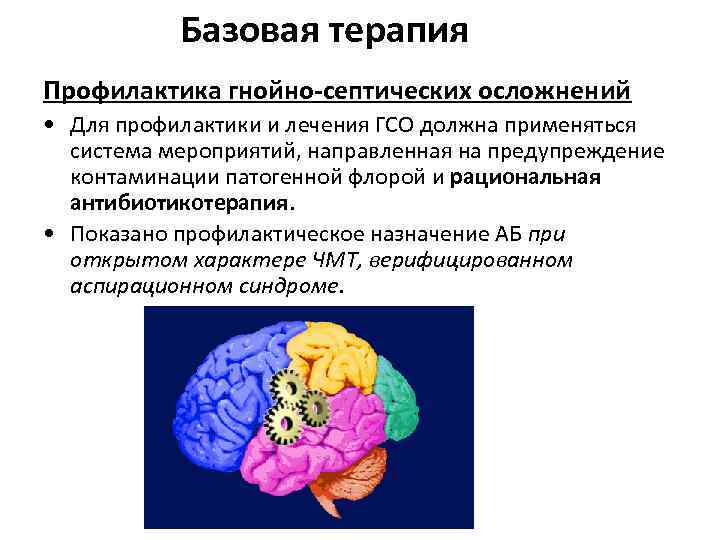 Базовая терапия

Профилактика гнойно-септических осложнений

• Для профилактики и лечения ГСО должна применяться система мероприятий, направленная на предупреждение контаминации патогенной флорой и рациональная антибиотикотерапия.

• Показано профилактическое назначение АБ при открытом характере ЧМТ, верифицированном аспирационном синдроме.